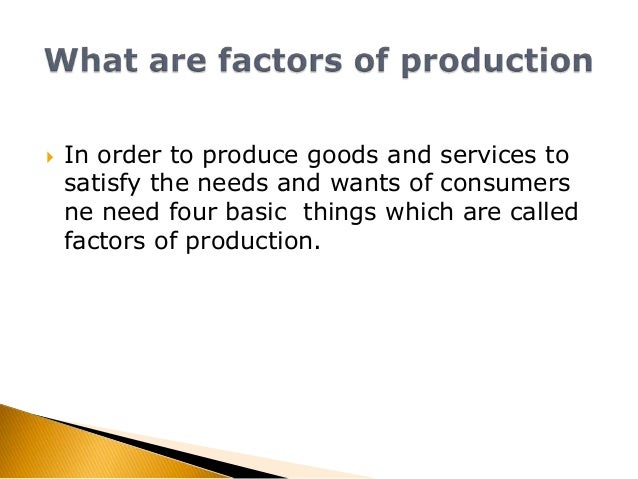 What are factors of production

In order to produce goods and services to satisfy the needs and wants of consumers ne need four basic  things which are called factors of production.